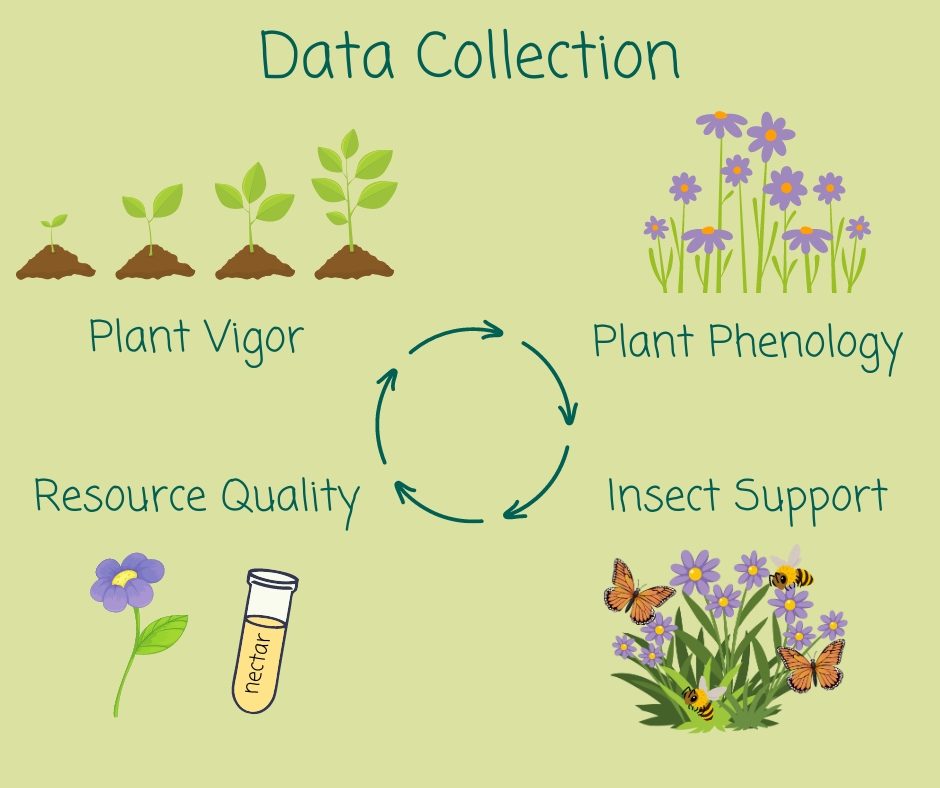 Data Collection

Plant Vigor

Plant Phenology

Resource Quality

Insect Support

nectar